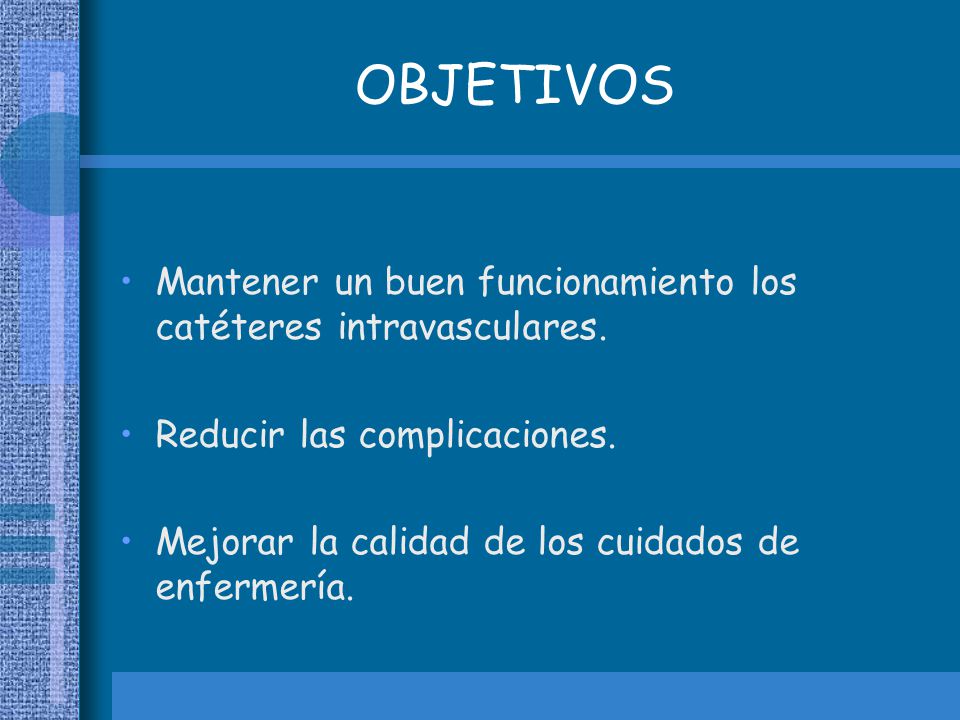 OBJETIVOS

• Mantener un buen funcionamiento los catéteres intravasculares.

• Reducir las complicaciones.

• Mejorar la calidad de los cuidados de enfermería.